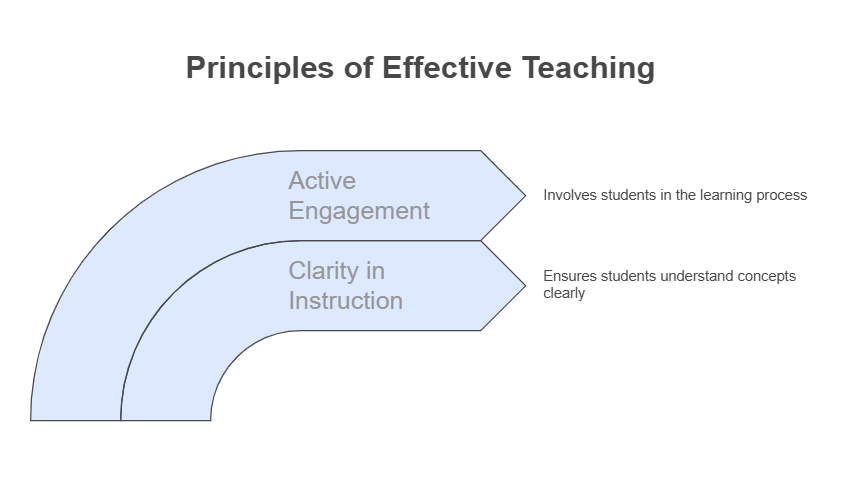 Principles of Effective Teaching

Active Engagement

Involves students in the learning process

Clarity in Instruction

Ensures students understand concepts clearly